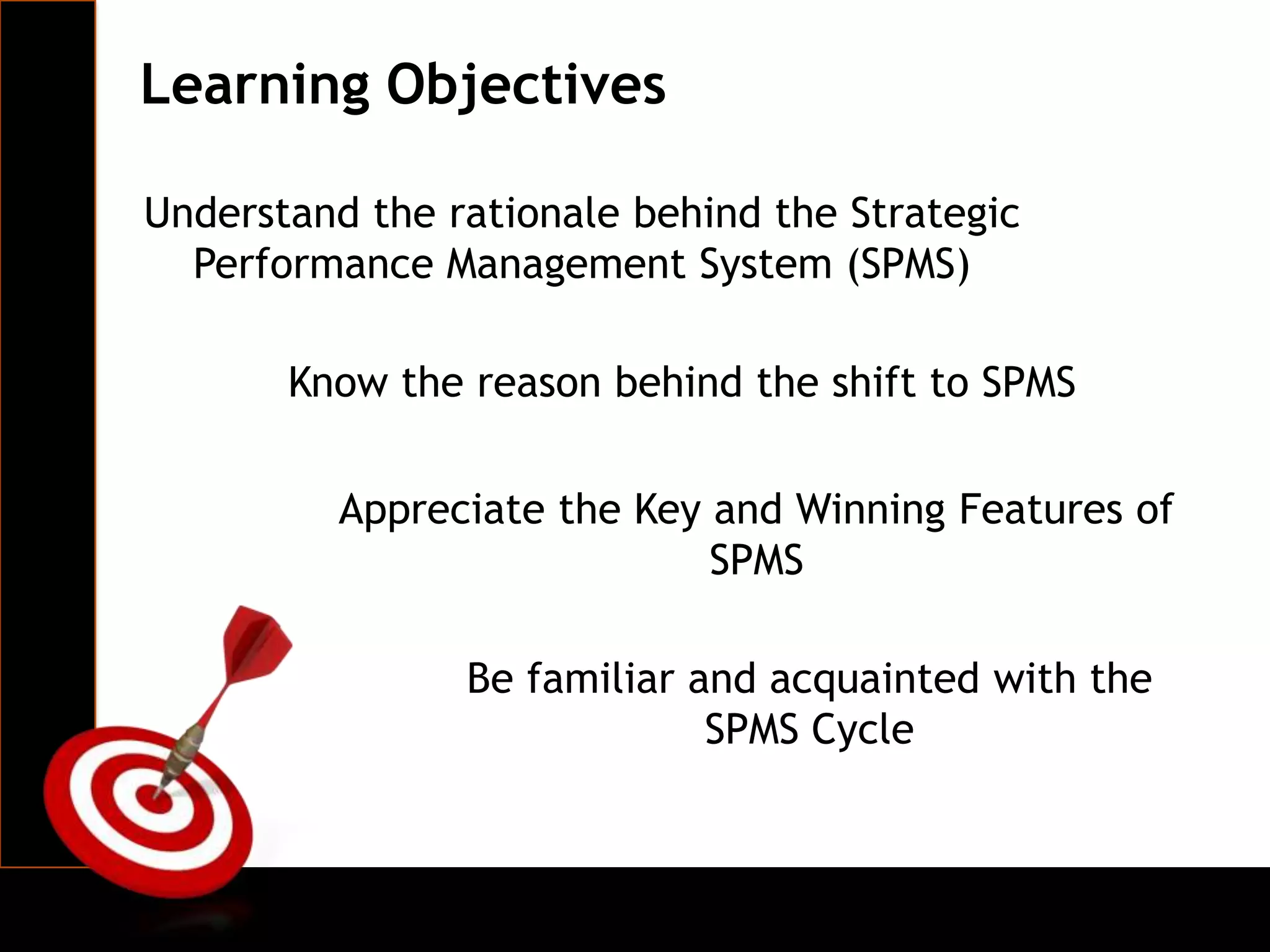 Learning Objectives

Understand the rationale behind the Strategic Performance Management System (SPMS)

Know the reason behind the shift to SPMS

Appreciate the Key and Winning Features of SPMS

Be familiar and acquainted with the SPMS Cycle